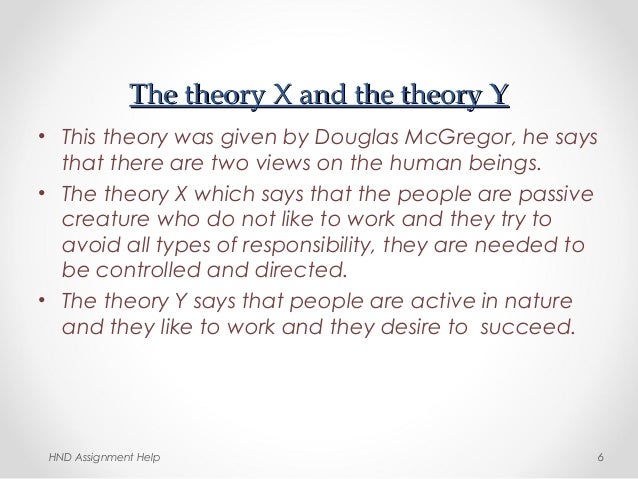 The theory X and the theory Y

• This theory was given by Douglas McGregor, he says that there are two views on the human beings.
• The theory X which says that the people are passive creature who do not like to work and they try to avoid all types of responsibility, they are needed to be controlled and directed.
• The theory Y says that people are active in nature and they like to work and they desire to succeed.

HND Assignment Help

6